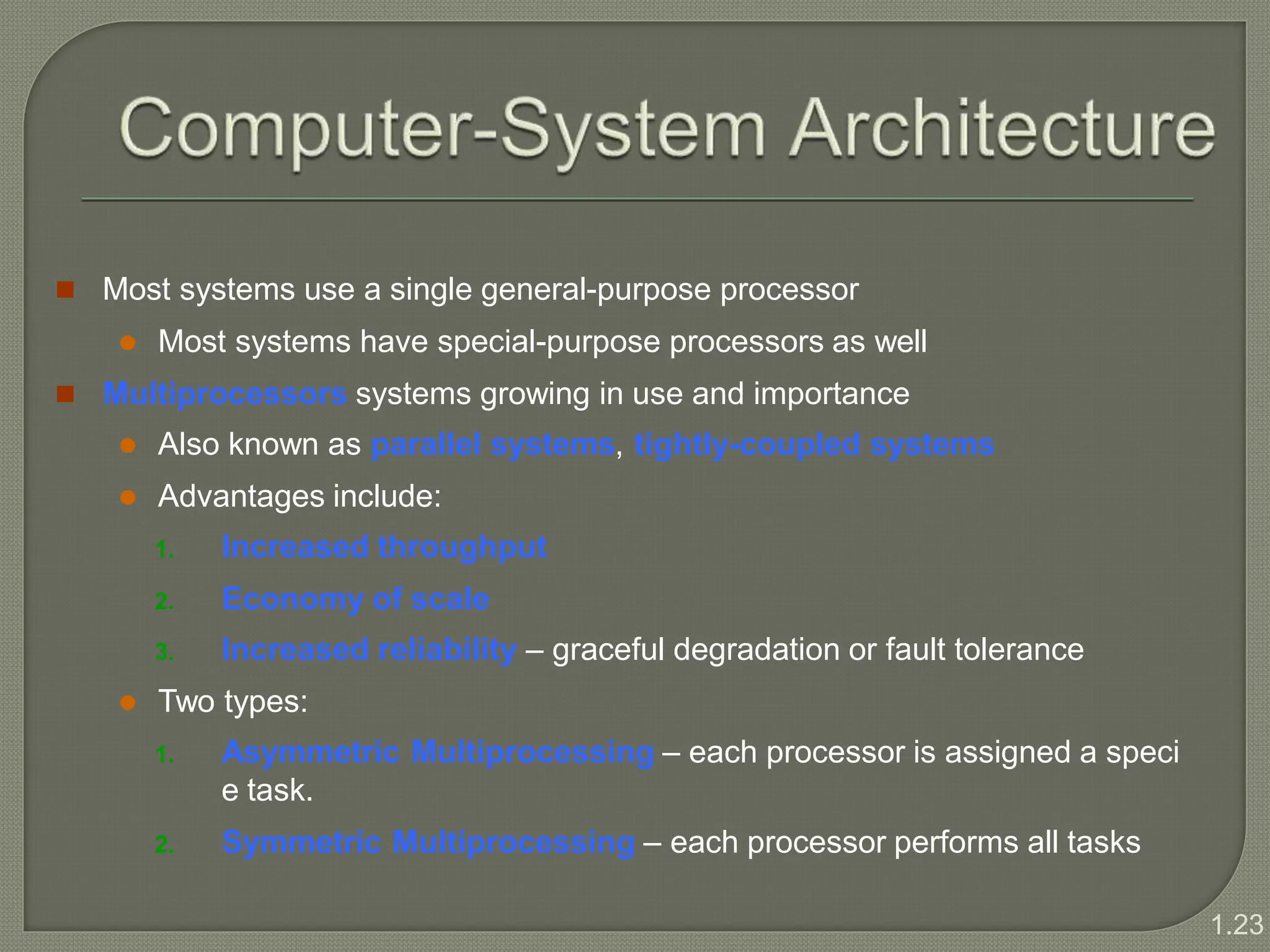 Computer-System Architecture

Most systems use a single general-purpose processor

Most systems have special-purpose processors as well

Multiprocessors systems growing in use and importance

Also known as parallel systems, tightly-coupled systems

Advantages include:

1. Increased throughput

2. Economy of scale

3. Increased reliability – graceful degradation or fault tolerance

Two types:

1. Asymmetric Multiprocessing – each processor is assigned a speci e task.

2. Symmetric Multiprocessing – each processor performs all tasks

1.23